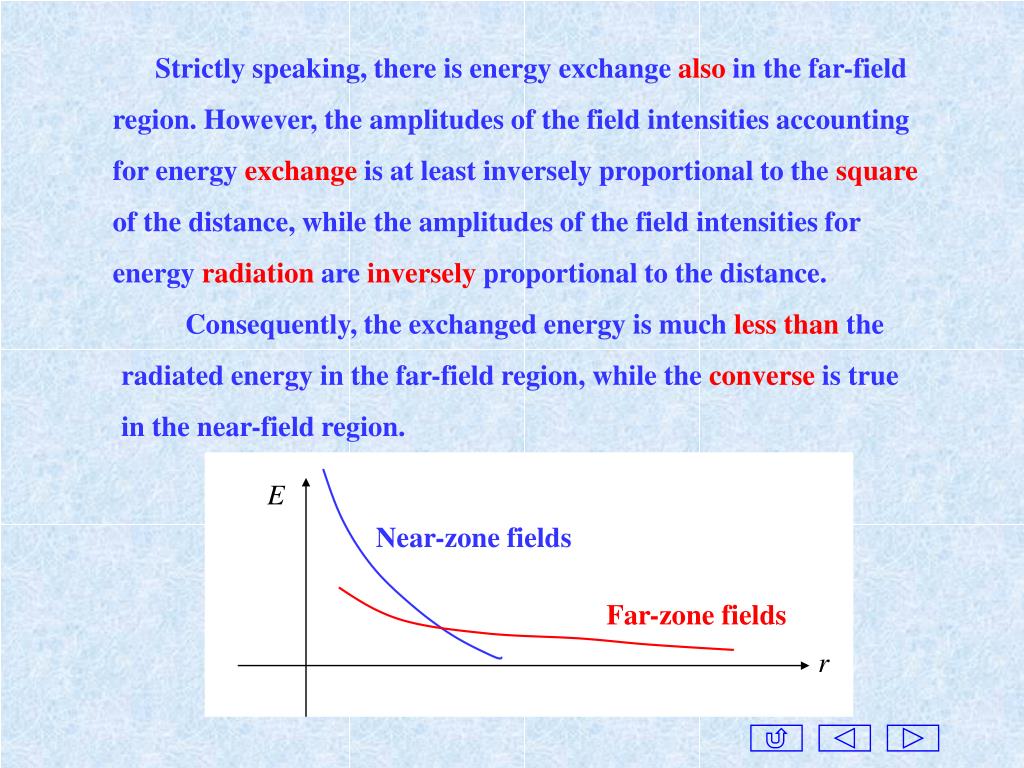 Strictly speaking, there is energy exchange also in the far-field region. However, the amplitudes of the field intensities accounting for energy exchange is at least inversely proportional to the square of the distance, while the amplitudes of the field intensities for energy radiation are inversely proportional to the distance.

Consequently, the exchanged energy is much less than the radiated energy in the far-field region, while the converse is true in the near-field region.

$E$

Near-zone fields

Far-zone fields

$r$